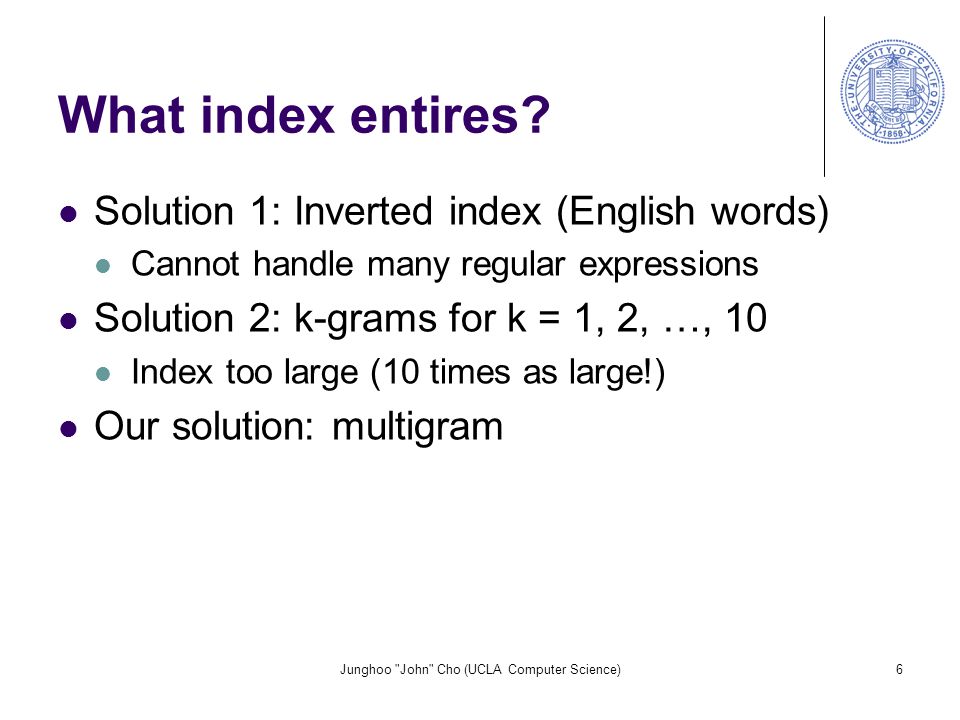 THE UNIVERSITY OF CALIFORNIA 1868

What index entires?

- Solution 1: Inverted index (English words)
  - Cannot handle many regular expressions
- Solution 2: k-grams for k = 1, 2, …, 10
  - Index too large (10 times as large!)
- Our solution: multigram

Junghoo "John" Cho (UCLA Computer Science)

6